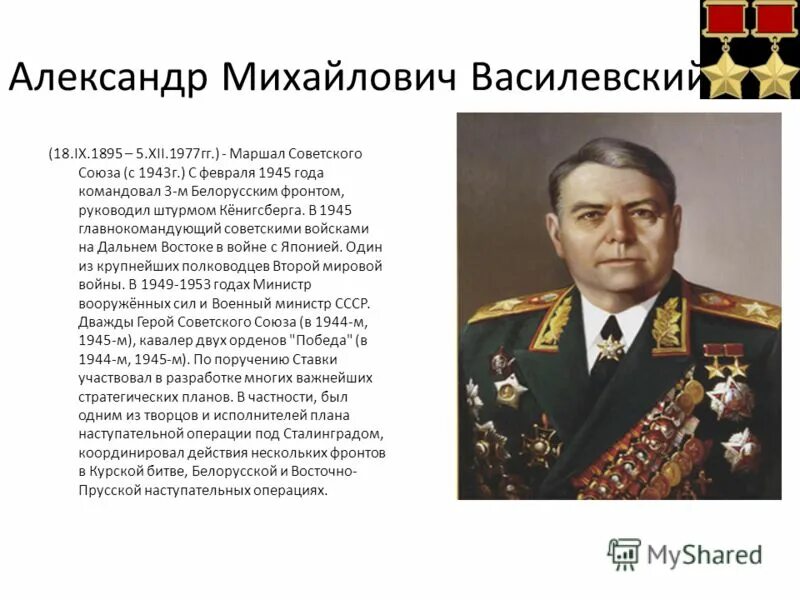 Александр Михайлович Василевский

(18.IX.1895 – 5.XII.1977гг.) - Маршал Советского Союза (с 1943г.) С февраля 1945 года командовал 3-м Белорусским фронтом, руководил штурмом Кёнигсберга. В 1945 главнокомандующий советскими войсками на Дальнем Востоке в войне с Японией. Один из крупнейших полководцев Второй мировой войны. В 1949-1953 годах Министр вооружённых сил и Военный министр СССР. Дважды Герой Советского Союза (в 1944-м, 1945-м), кавалер двух орденов "Победа" (в 1944-м, 1945-м). По поручению Ставки участвовал в разработке многих важнейших стратегических планов. В частности, был одним из творцов и исполнителей плана наступательной операции под Сталинградом, координировал действия нескольких фронтов в Курской битве, Белорусской и Восточно-Прусской наступательных операциях.

MyShared